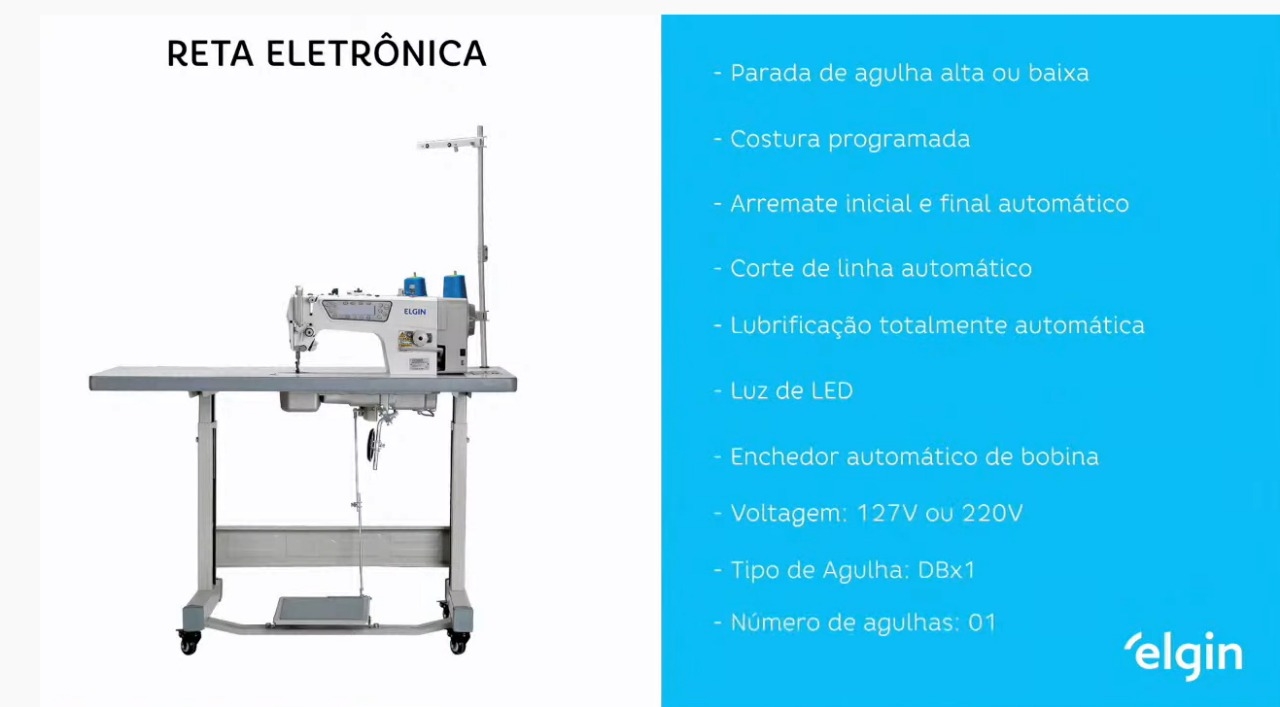 RETA ELETRÔNICA

ELGIN

- Parada de agulha alta ou baixa

- Costura programada

- Arremate inicial e final automático

- Corte de linha automático

- Lubrificação totalmente automática

- Luz de LED

- Enchedor automático de bobina

- Voltagem: 127V ou 220V

- Tipo de Agulha: DBx1

- Número de agulhas: 01

elgin